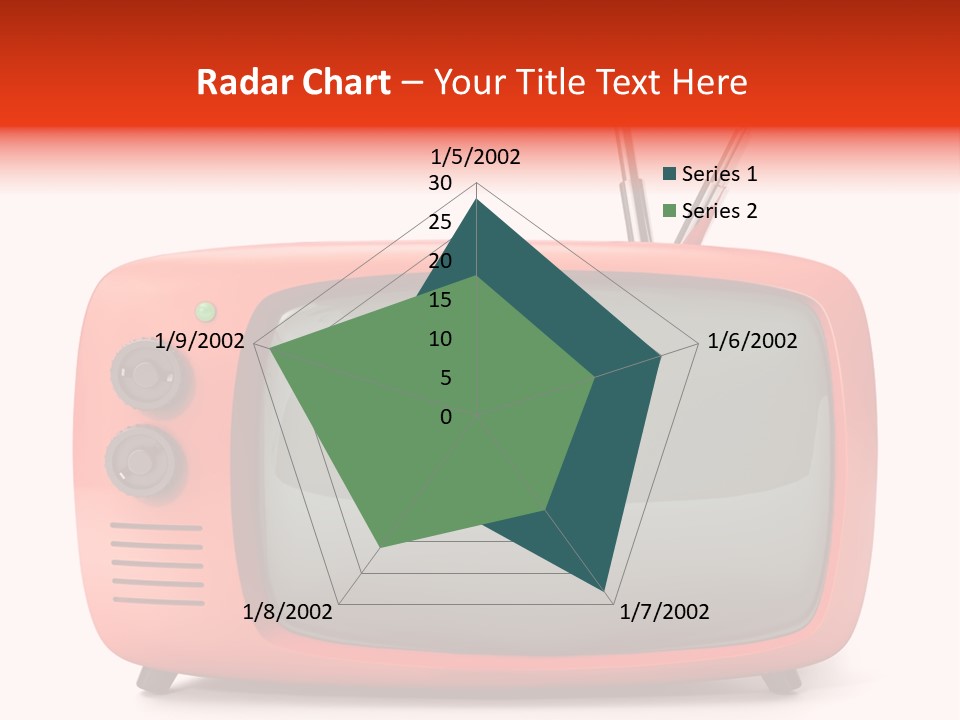 Radar Chart – Your Title Text Here

1/5/2002
30
25
20
15
10
5
0
1/6/2002
1/7/2002
1/8/2002
1/9/2002

Series 1
Series 2